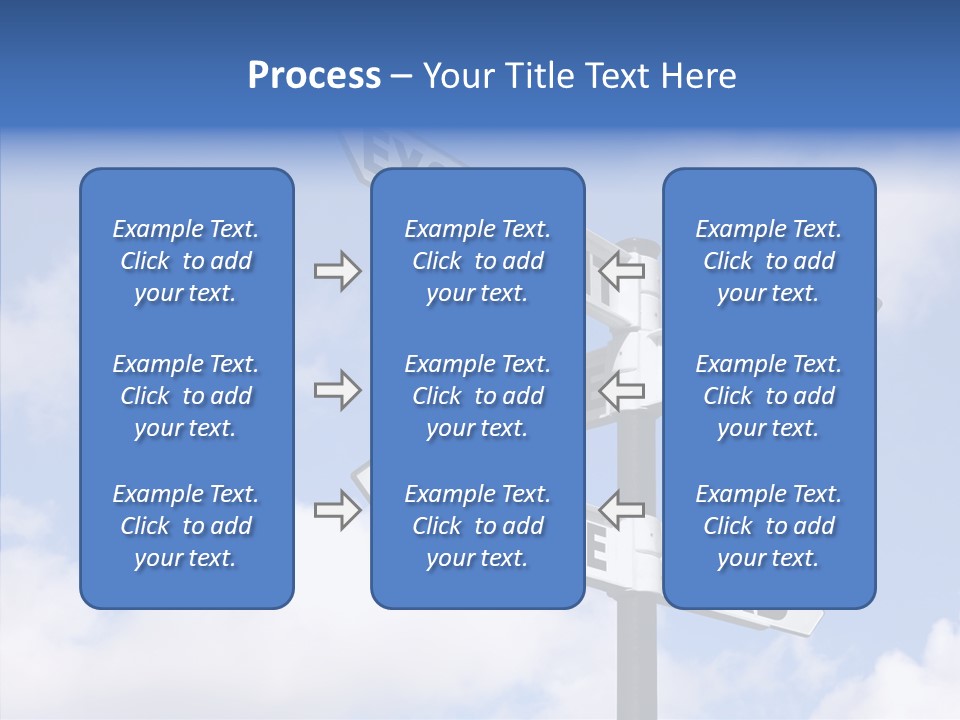 Process – Your Title Text Here

Example Text. Click to add your text.

Example Text. Click to add your text.

Example Text. Click to add your text.

Example Text. Click to add your text.

Example Text. Click to add your text.

Example Text. Click to add your text.

Example Text. Click to add your text.

Example Text. Click to add your text.

Example Text. Click to add your text.